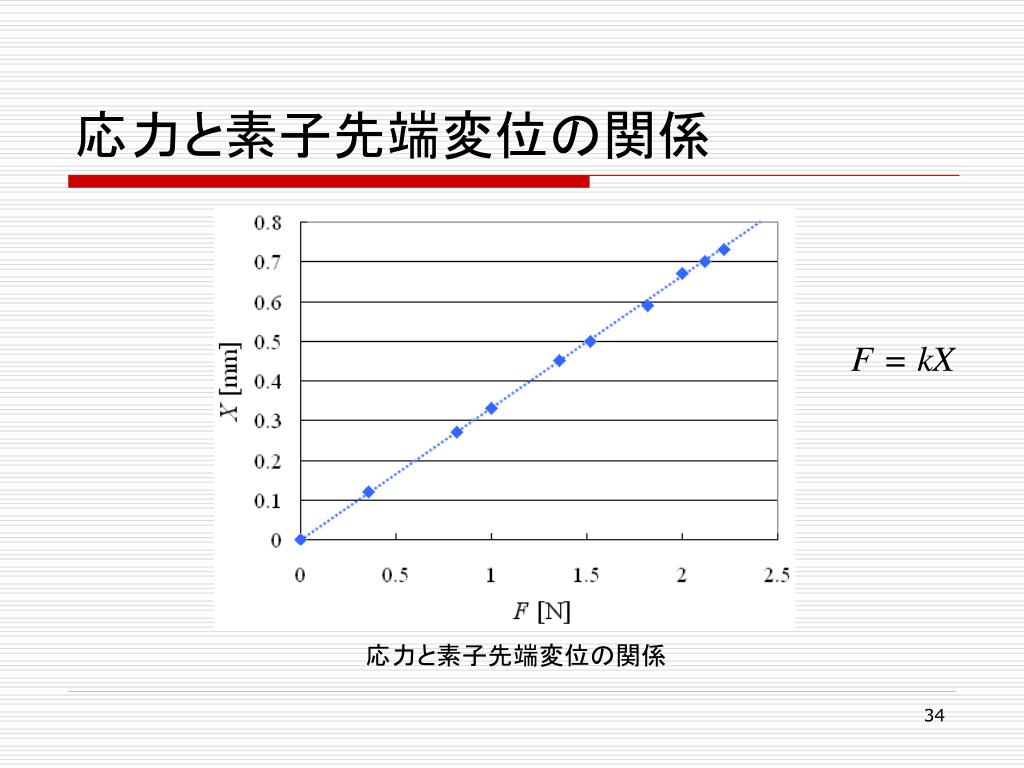 応力と素子先端変位の関係

0.8
0.7
0.6
0.5
0.4
0.3
0.2
0.1
0

$X$ [mm]

0 0.5 1 1.5 2 2.5

$F$ [N]

$F = kX$

応力と素子先端変位の関係

34